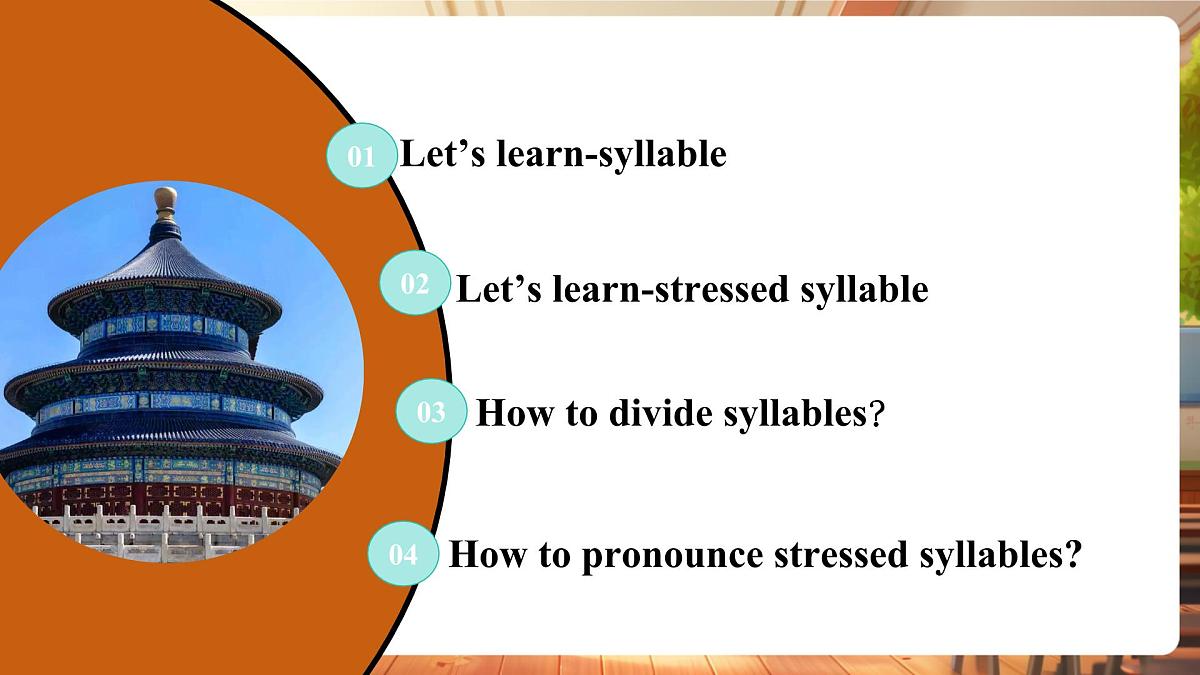 01 Let’s learn-syllable

02 Let’s learn-stressed syllable

03 How to divide syllables?

04 How to pronounce stressed syllables?